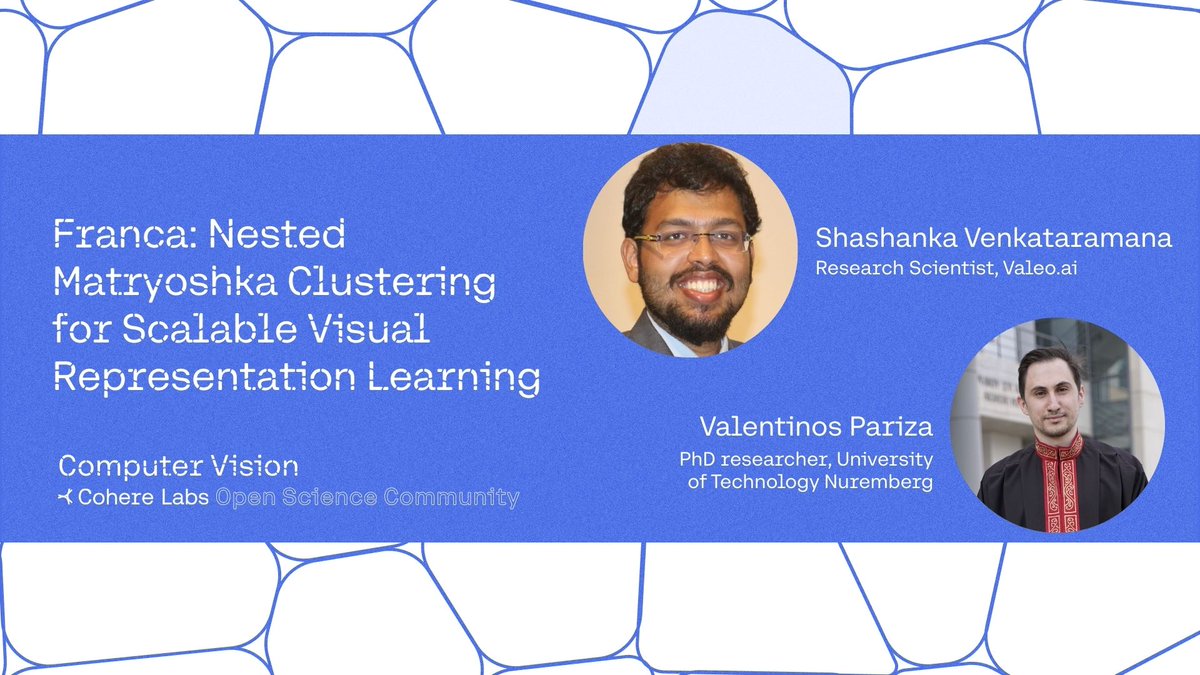 Franca: Nested Matryoshka Clustering for Scalable Visual Representation Learning

Computer Vision
Cohere Labs Open Science Community

Shashanka Venkataramana
Research Scientist, Valeo.ai

Valentinos Pariza
PhD researcher, University of Technology Nuremberg